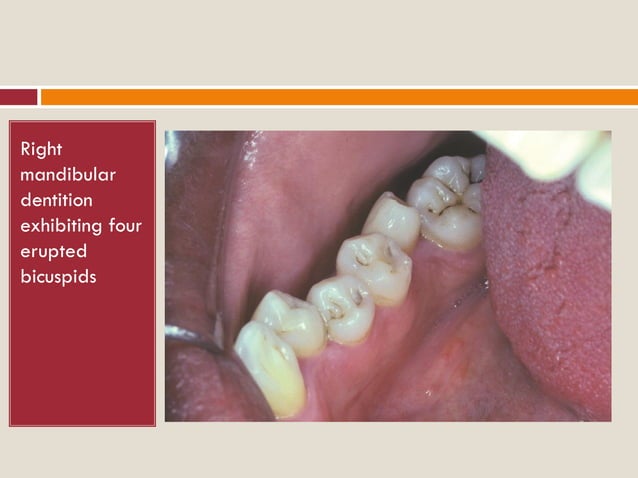 Right mandibular dentition exhibiting four erupted bicuspids